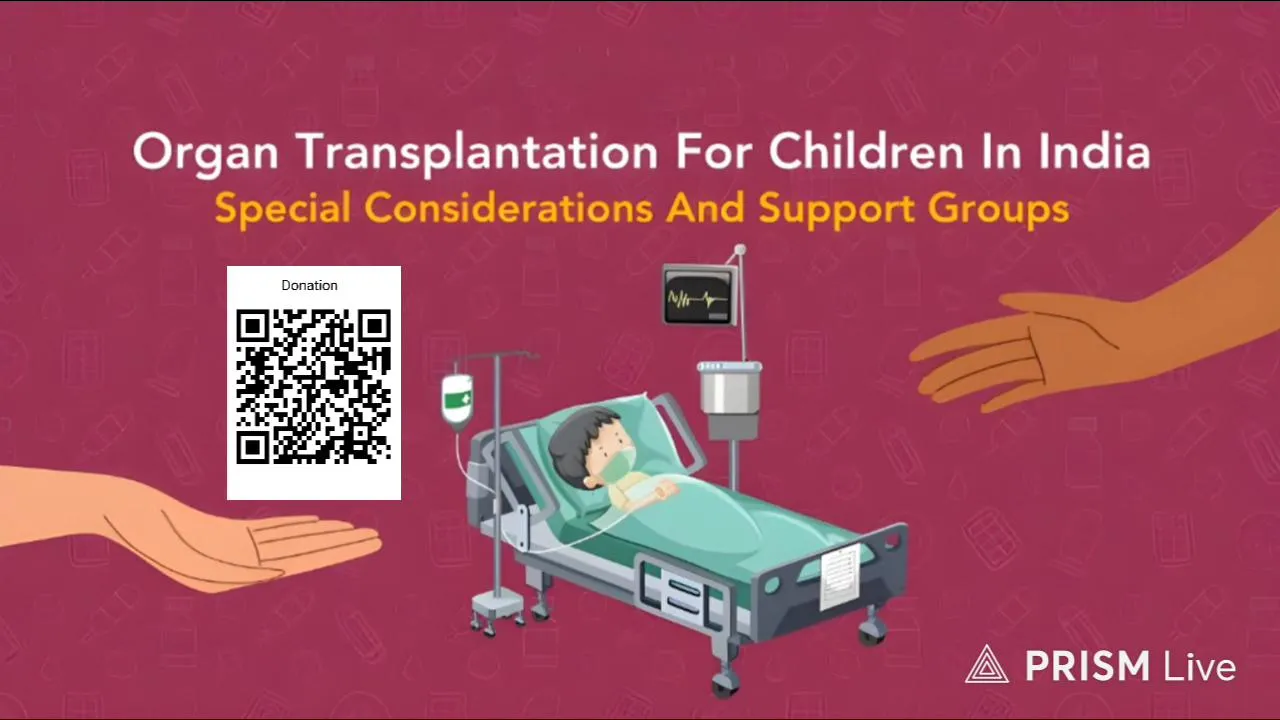 Organ Transplantation For Children In India
Special Considerations And Support Groups

Donation

PRISM Live